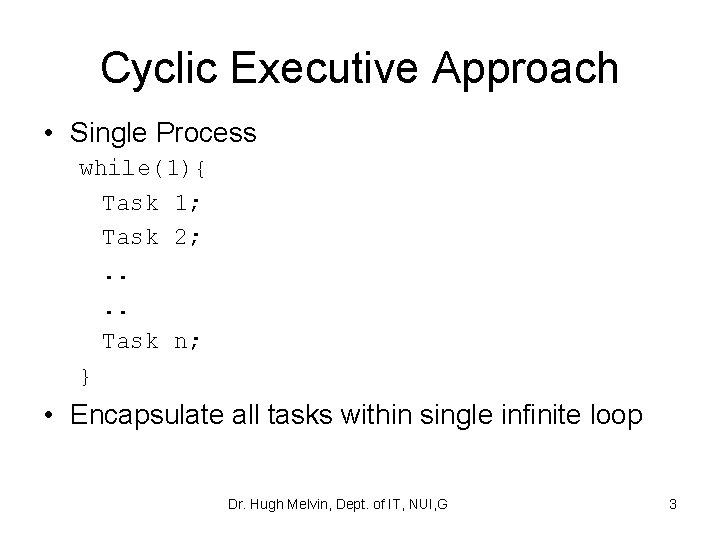 Cyclic Executive Approach

• Single Process

while(1){
Task 1;
Task 2;
..
..
Task n;
}

• Encapsulate all tasks within single infinite loop

Dr. Hugh Melvin, Dept. of IT, NUI,G

3